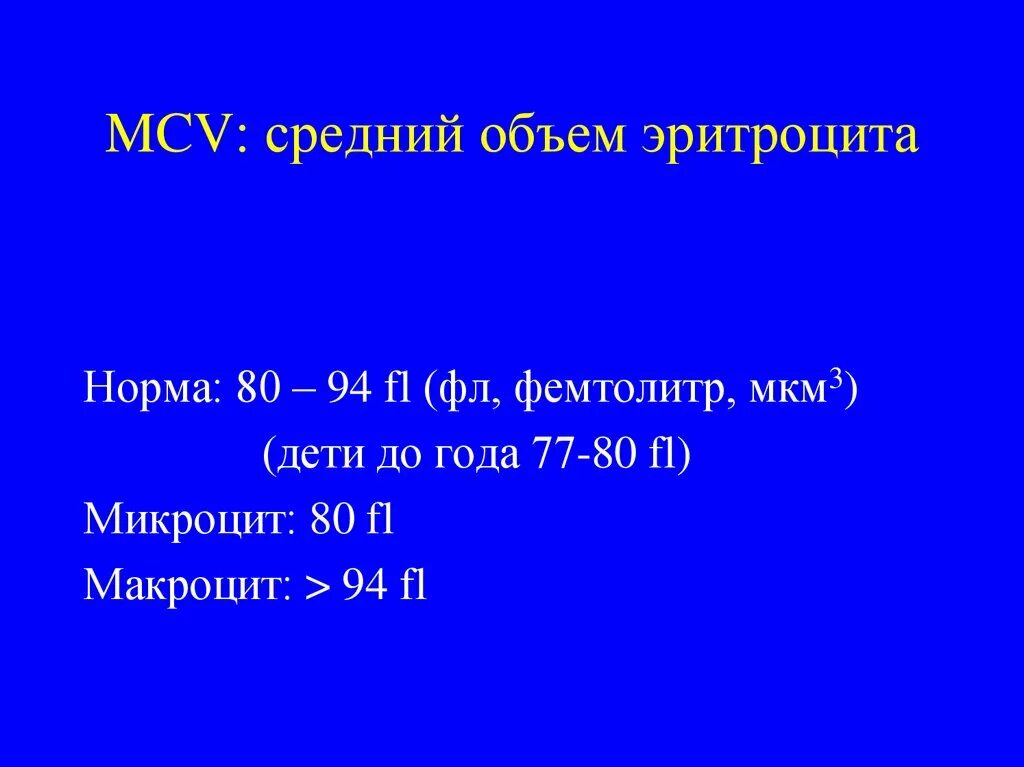 MCV: средний объем эритроцита

Норма: 80 – 94 fl (фл, фемтолитр, мкм$^3$)

(дети до года 77-80 fl)

Микроцит: 80 fl

Макроцит: > 94 fl